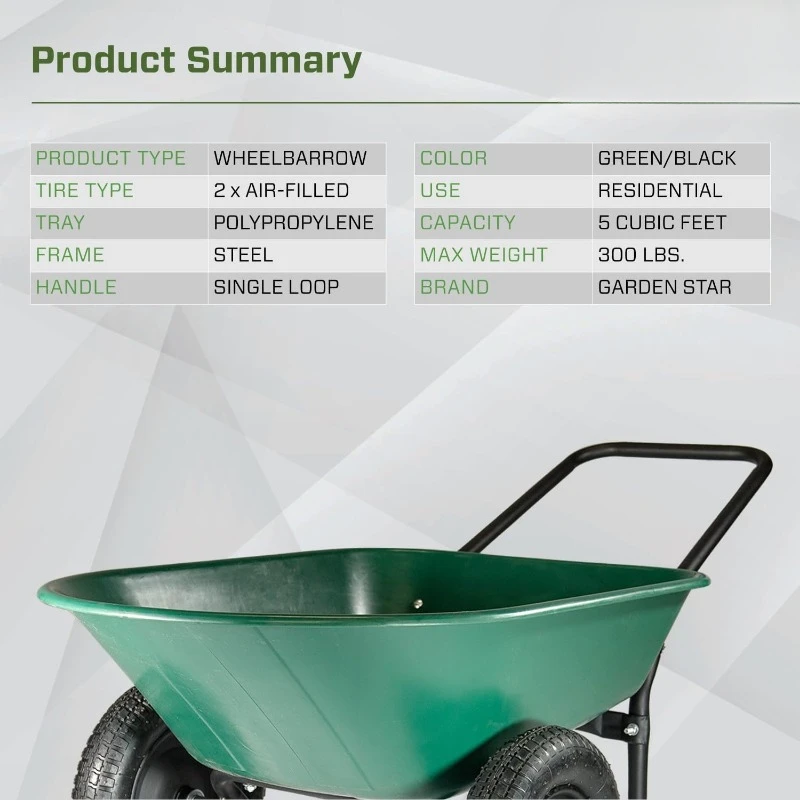 Product Summary

| PRODUCT TYPE | WHEELBARROW |
|---|---|
| TIRE TYPE | 2 x AIR-FILLED |
| TRAY | POLYPROPYLENE |
| FRAME | STEEL |
| HANDLE | SINGLE LOOP |

| COLOR | GREEN/BLACK |
|---|---|
| USE | RESIDENTIAL |
| CAPACITY | 5 CUBIC FEET |
| MAX WEIGHT | 300 LBS. |
| BRAND | GARDEN STAR |